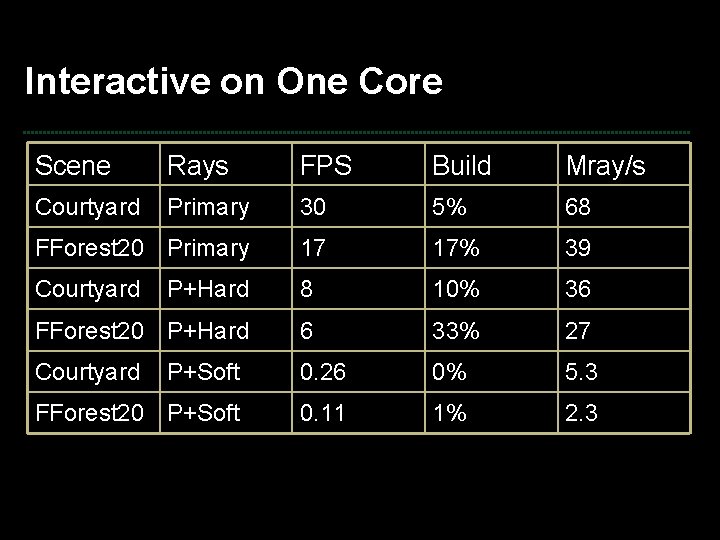 Interactive on One Core

| Scene | Rays | FPS | Build | Mray/s |
|---|---|---|---|---|
| Courtyard | Primary | 30 | 5% | 68 |
| FForest20 | Primary | 17 | 17% | 39 |
| Courtyard | P+Hard | 8 | 10% | 36 |
| FForest20 | P+Hard | 6 | 33% | 27 |
| Courtyard | P+Soft | 0.26 | 0% | 5.3 |
| FForest20 | P+Soft | 0.11 | 1% | 2.3 |